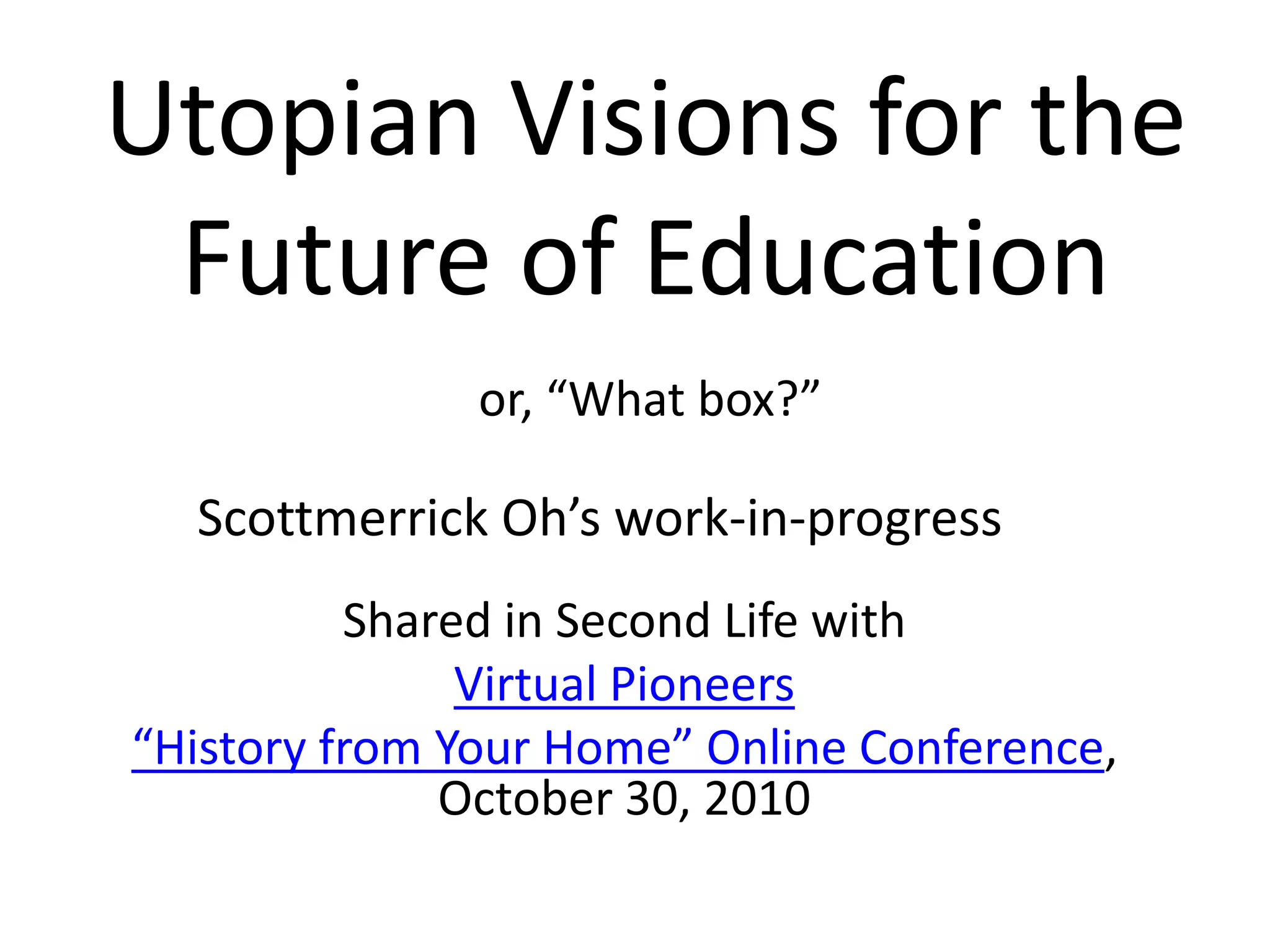 Utopian Visions for the Future of Education

or, “What box?”

Scottmerrick Oh’s work-in-progress

Shared in Second Life with
Virtual Pioneers
“History from Your Home” Online Conference,
October 30, 2010